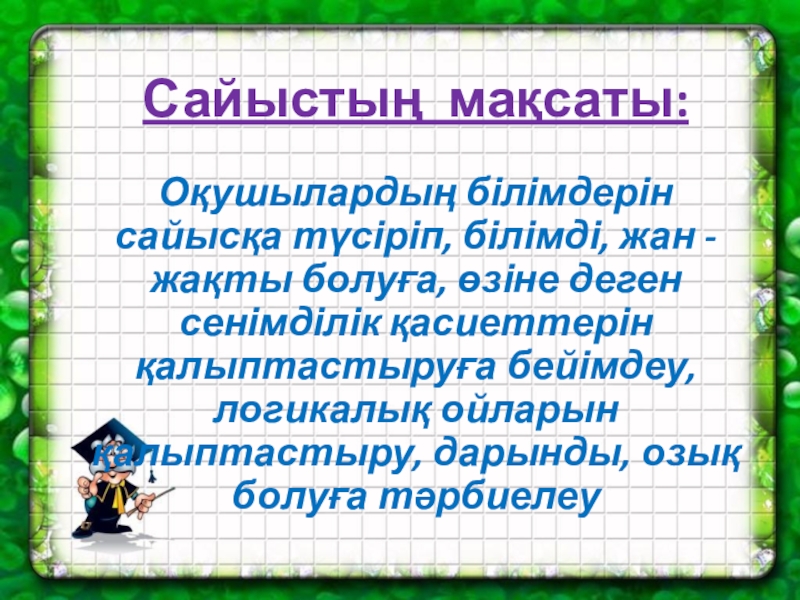 Сайыстың мақсаты:

Оқушылардың білімдерін сайысқа түсіріп, білімді, жан - жақты болуға, өзіне деген сенімділік қасиеттерін қалыптастыруға бейімдеу, логикалық ойларын қалыптастыру, дарынды, озық болуға тәрбиелеу